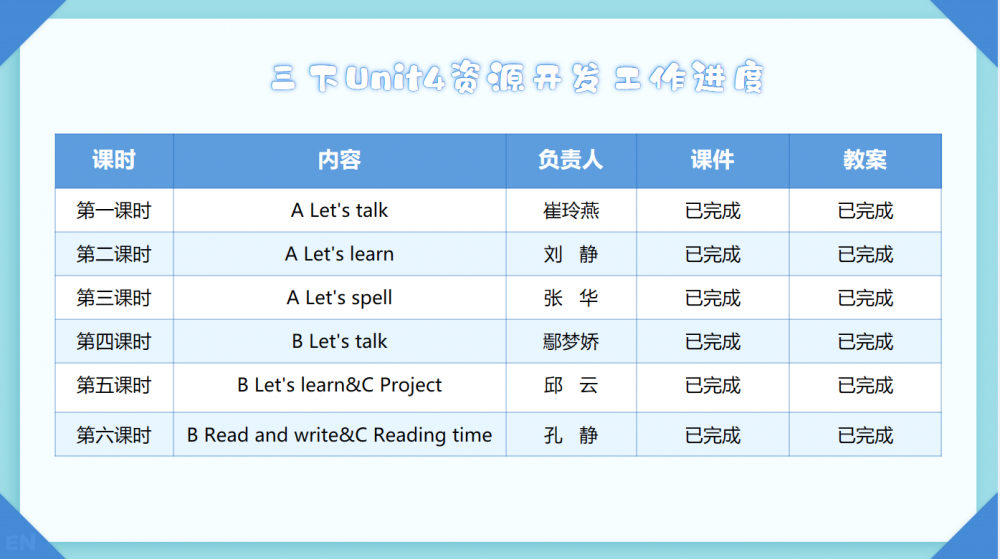 三下Unit4资源开发工作进度

| 课时 | 内容 | 负责人 | 课件 | 教案 |
|---|---|---|---|---|
| 第一课时 | A Let's talk | 崔玲燕 | 已完成 | 已完成 |
| 第二课时 | A Let's learn | 刘 静 | 已完成 | 已完成 |
| 第三课时 | A Let's spell | 张 华 | 已完成 | 已完成 |
| 第四课时 | B Let's talk | 鄢梦娇 | 已完成 | 已完成 |
| 第五课时 | B Let's learn&C Project | 邱 云 | 已完成 | 已完成 |
| 第六课时 | B Read and write&C Reading time | 孔 静 | 已完成 | 已完成 |

EN